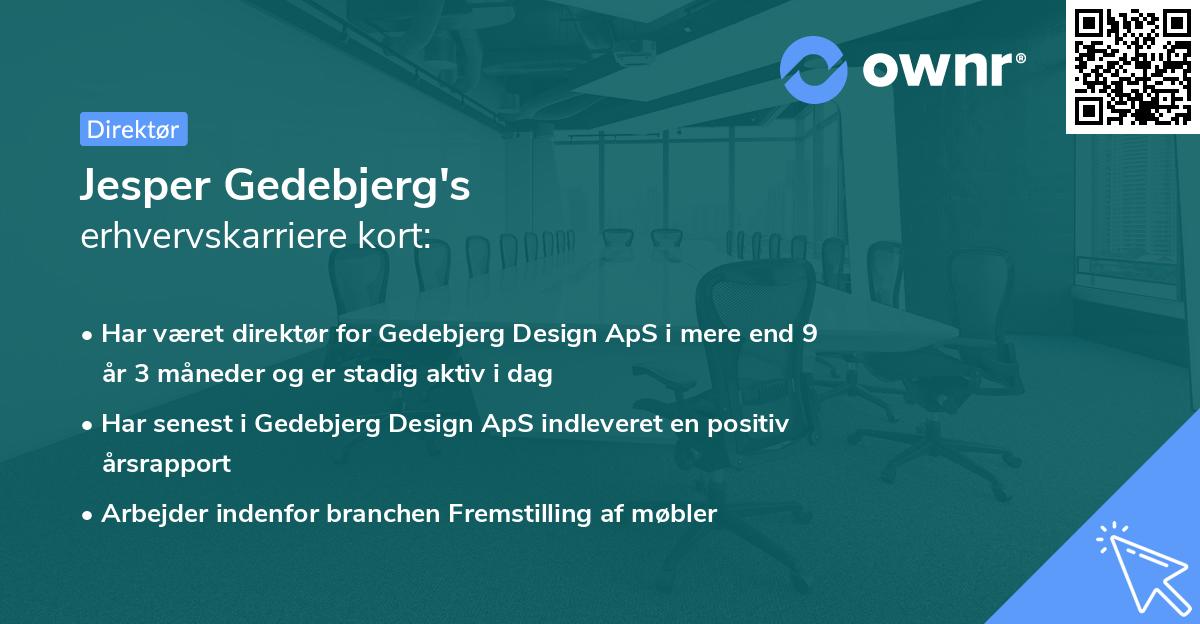 ownr®

Direktør

Jesper Gedebjerg's
erhvervskarriere kort:

• Har været direktør for Gedebjerg Design ApS i mere end 9 år 3 måneder og er stadig aktiv i dag
• Har senest i Gedebjerg Design ApS indleveret en positiv årsrapport
• Arbejder indenfor branchen Fremstilling af møbler